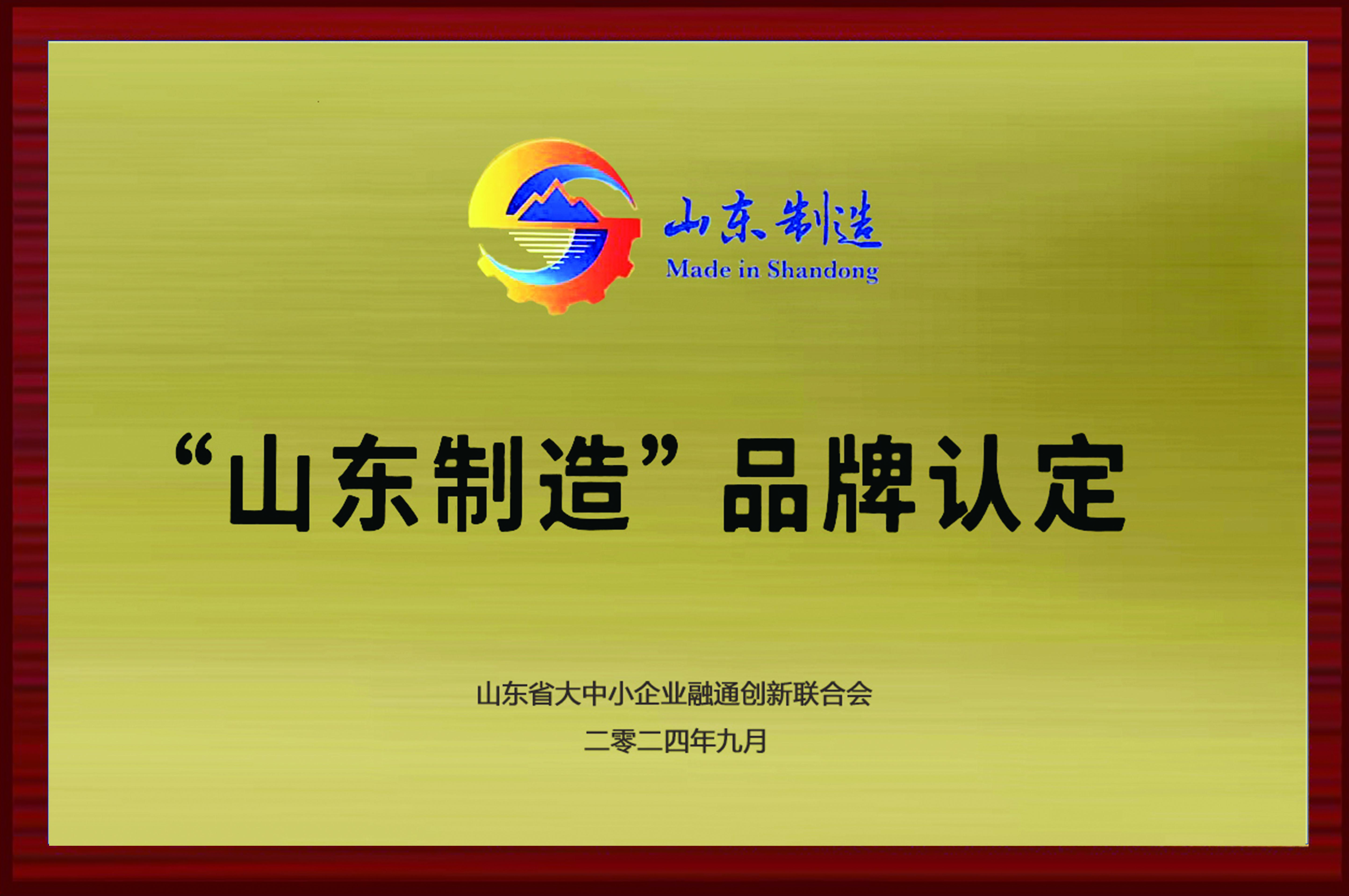 山东制造
Made in Shandong

“山东制造”品牌认定

山东省大中小企业融通创新联合会
二零二四年九月